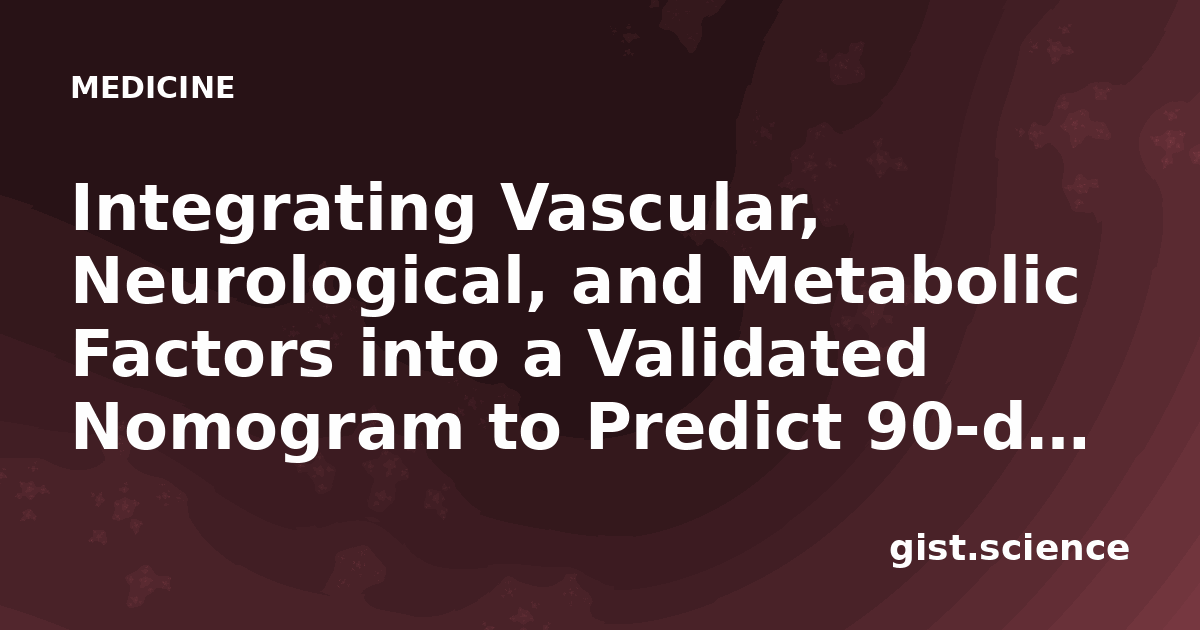 MEDICINE

Integrating Vascular, Neurological, and Metabolic Factors into a Validated Nomogram to Predict 90-d…

gist.science